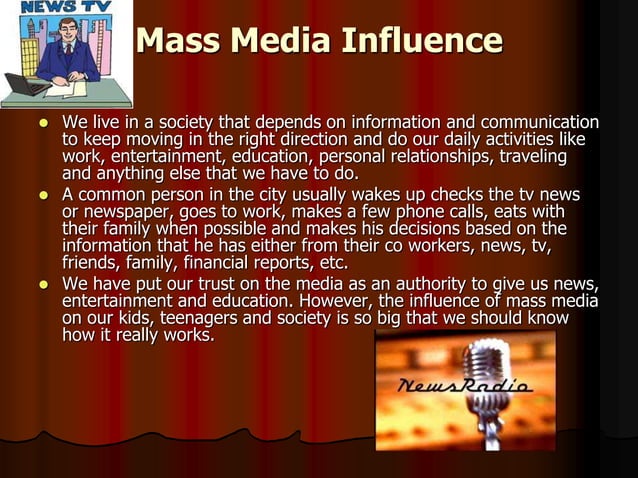 NEWS TV

Mass Media Influence

- We live in a society that depends on information and communication to keep moving in the right direction and do our daily activities like work, entertainment, education, personal relationships, traveling and anything else that we have to do.
- A common person in the city usually wakes up checks the tv news or newspaper, goes to work, makes a few phone calls, eats with their family when possible and makes his decisions based on the information that he has either from their co workers, news, tv, friends, family, financial reports, etc.
- We have put our trust on the media as an authority to give us news, entertainment and education. However, the influence of mass media on our kids, teenagers and society is so big that we should know how it really works.

NewsRadio